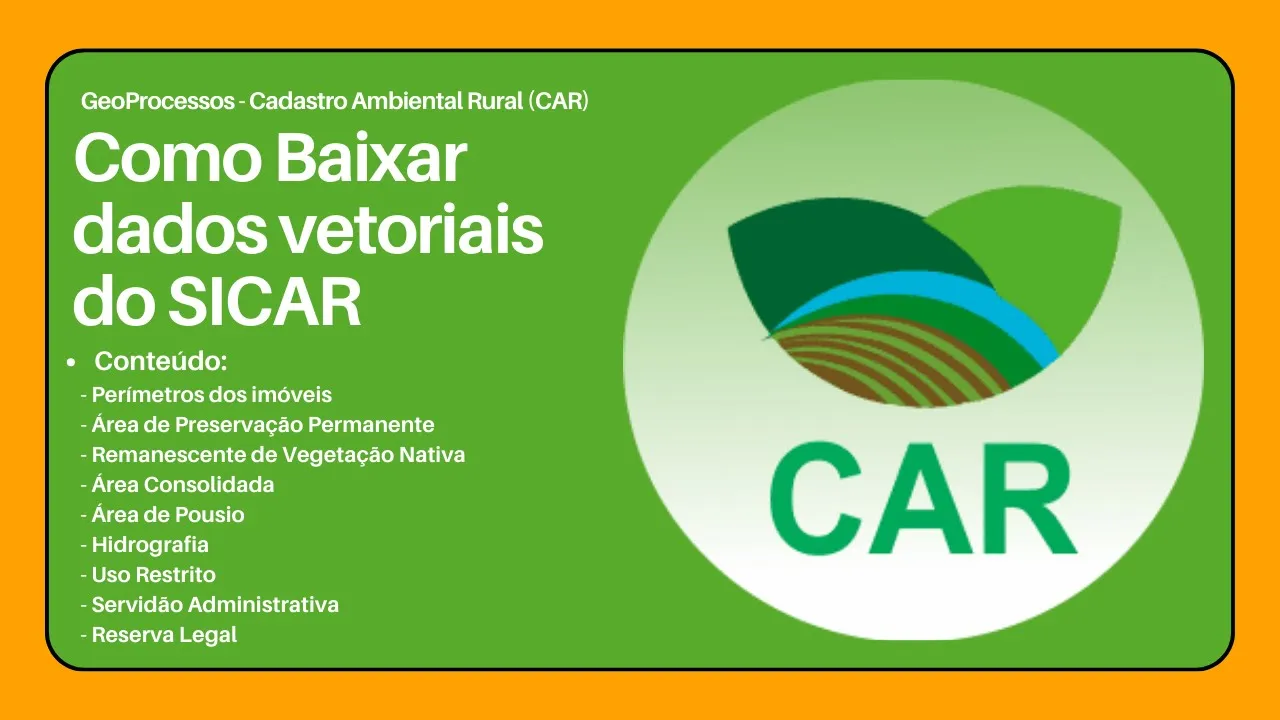 GeoProcessos - Cadastro Ambiental Rural (CAR)

Como Baixar dados vetoriais do SICAR

• Conteúdo:
- Perímetros dos imóveis
- Área de Preservação Permanente
- Remanescente de Vegetação Nativa
- Área Consolidada
- Área de Pousio
- Hidrografia
- Uso Restrito
- Servidão Administrativa
- Reserva Legal

CAR